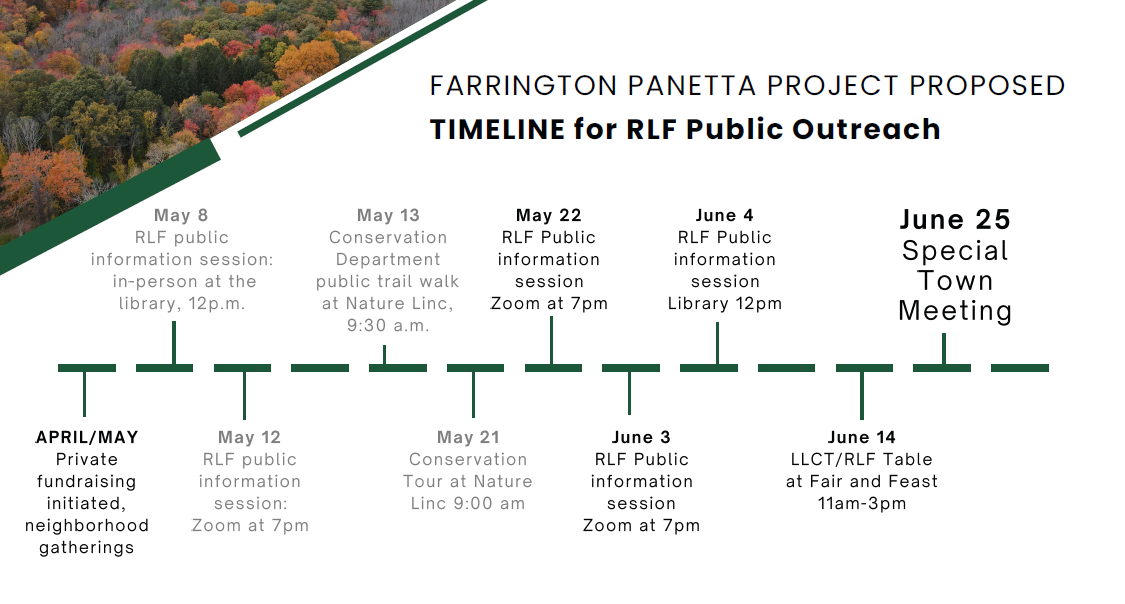 FARRINGTON PANETTA PROJECT PROPOSED
TIMELINE for RLF Public Outreach

May 8
RLF public information session: in-person at the library, 12p.m.

May 13
Conservation Department public trail walk at Nature Linc, 9:30 a.m.

May 22
RLF Public information session Zoom at 7pm

June 4
RLF Public information session Library 12pm

June 25
Special Town Meeting

APRIL/MAY
Private fundraising initiated, neighborhood gatherings

May 12
RLF public information session: Zoom at 7pm

May 21
Conservation Tour at Nature Linc 9:00 am

June 3
RLF Public information session Zoom at 7pm

June 14
LLCT/RLF Table at Fair and Feast 11am-3pm